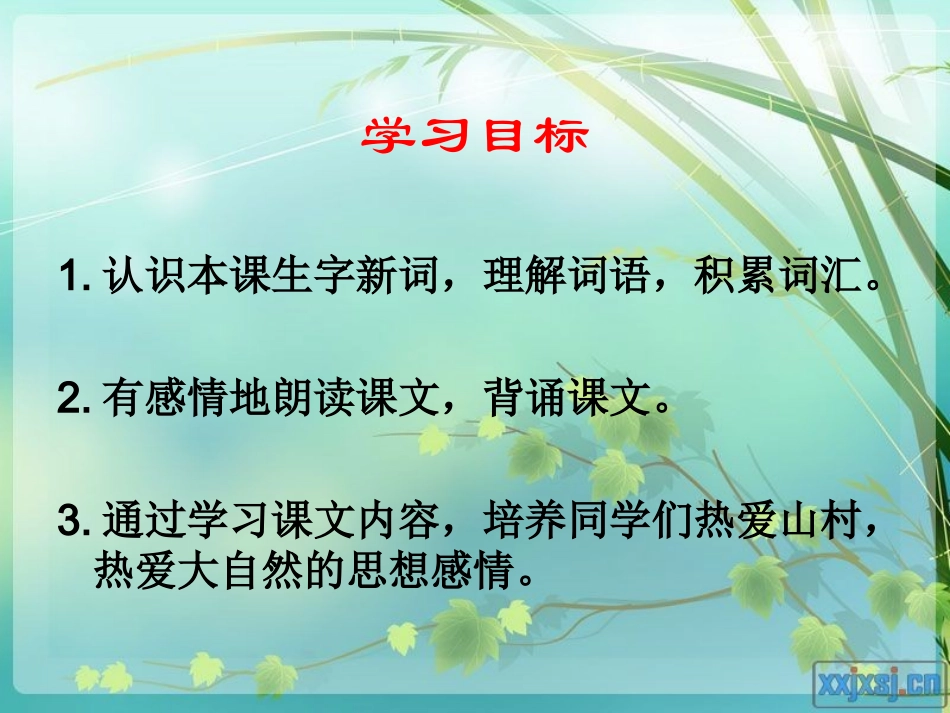 学习目标

1. 认识本课生字新词，理解词语，积累词汇。

2. 有感情地朗读课文，背诵课文。

3. 通过学习课文内容，培养同学们热爱山村，热爱大自然的思想感情。

xxjxsj.cn